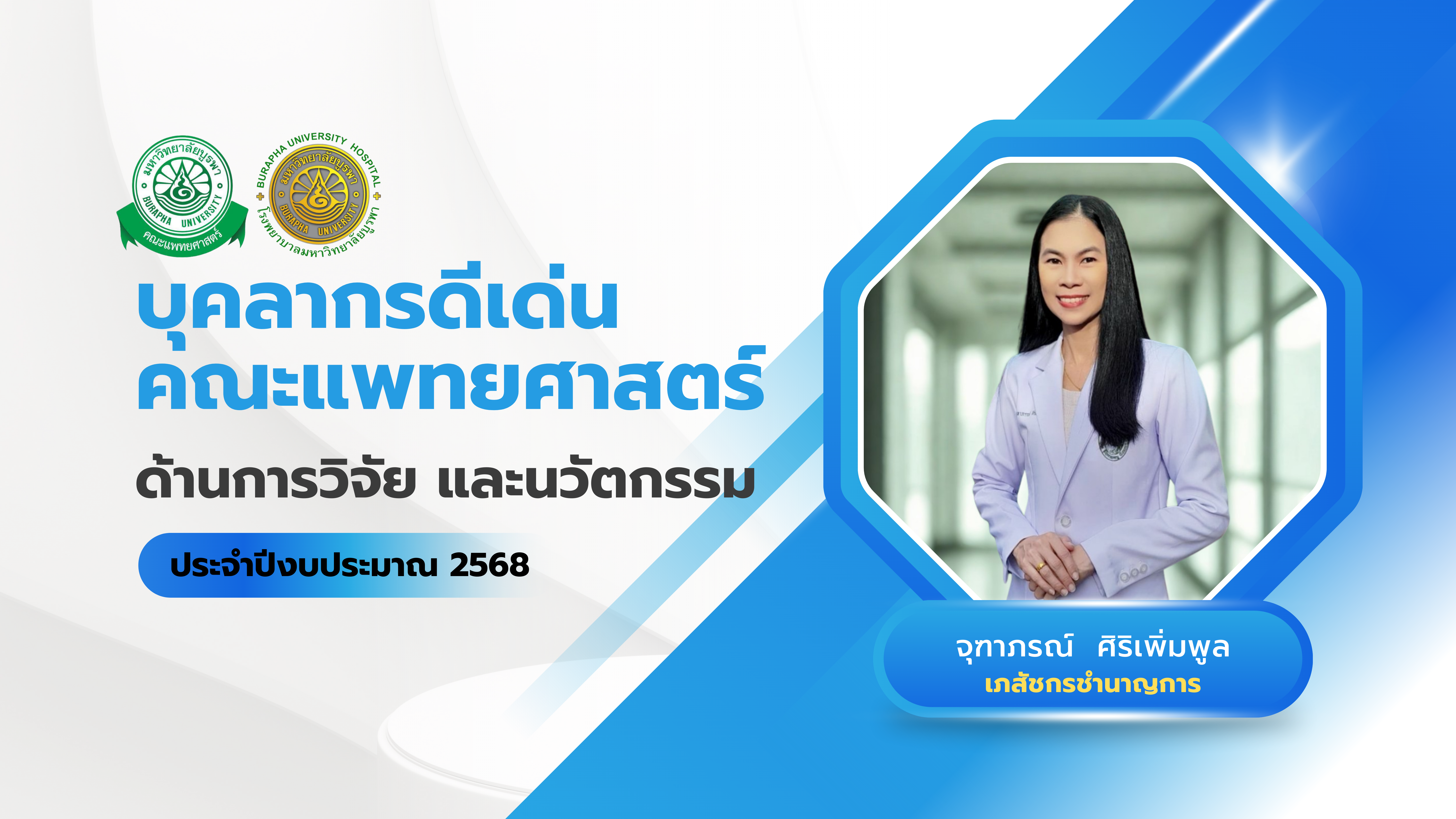 มหาวิทยาลัยบูรพา
BURAPHA UNIVERSITY
คณะแพทยศาสตร์

BURAPHA UNIVERSITY HOSPITAL
มหาวิทยาลัยบูรพา
BURAPHA UNIVERSITY
โรงพยาบาลมหาวิทยาลัยบูรพา

บุคลากรดีเด่น
คณะแพทยศาสตร์

ด้านการวิจัย และนวัตกรรม

ประจำปีงบประมาณ 2568

จุฑาภรณ์ ศิริเพิ่มพูล
เภสัชกรชำนาญการ